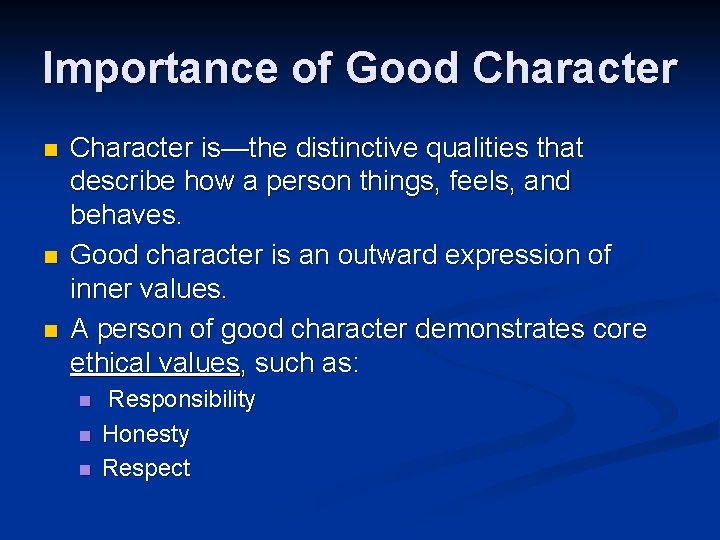 Importance of Good Character

Character is—the distinctive qualities that describe how a person things, feels, and behaves.

Good character is an outward expression of inner values.

A person of good character demonstrates core ethical values, such as:

Responsibility

Honesty

Respect